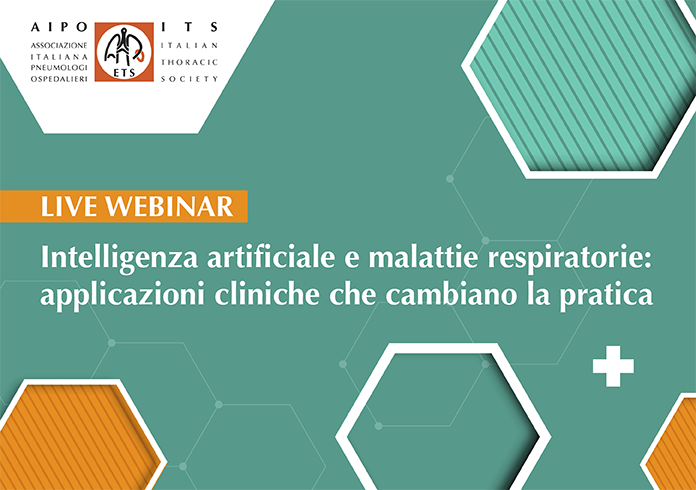 AIPO
ASSOCIAZIONE
ITALIANA
PNEUMOLOGI
OSPEDALIERI

ETS

ITS
ITALIAN
THORACIC
SOCIETY

LIVE WEBINAR

Intelligenza artificiale e malattie respiratorie: applicazioni cliniche che cambiano la pratica